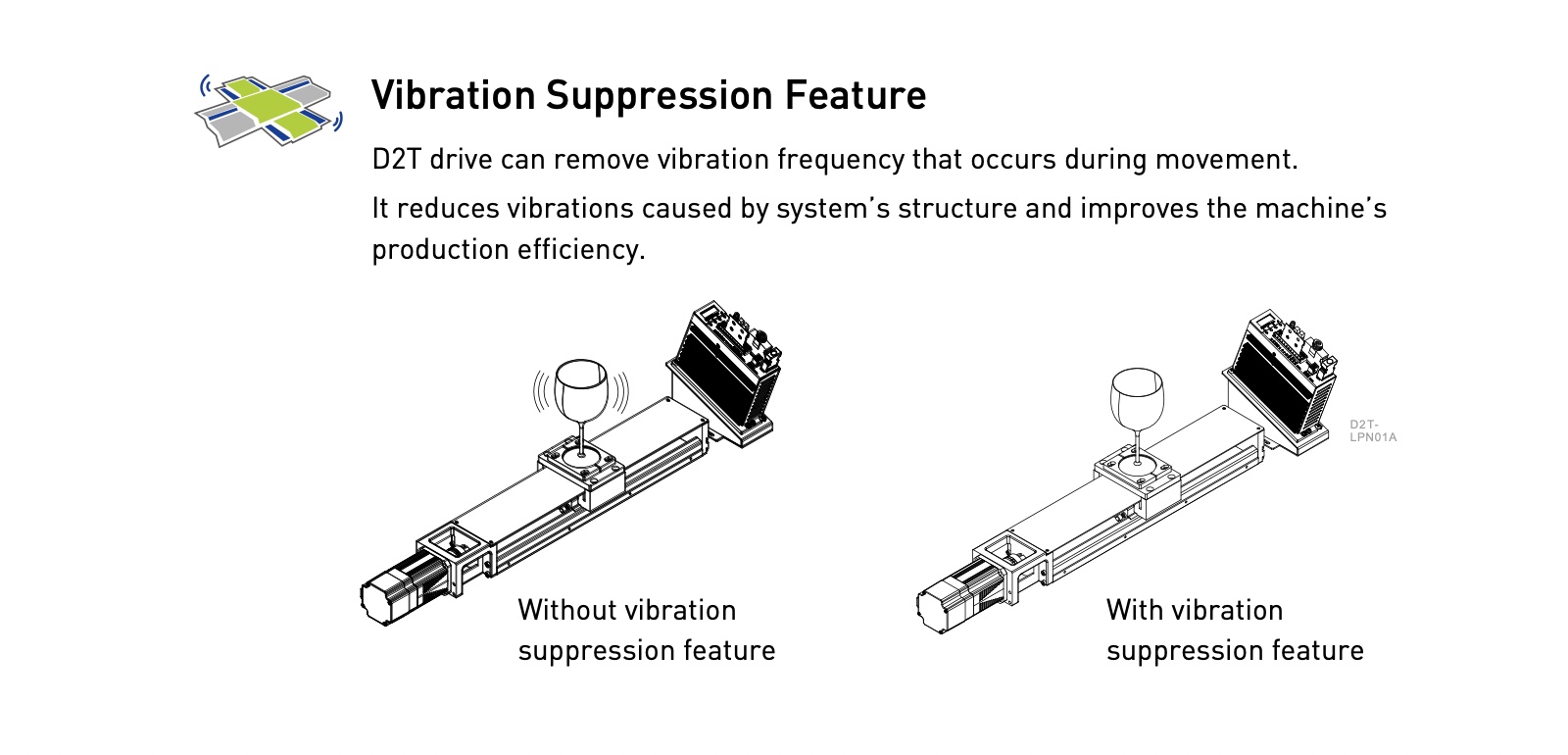 Vibration Suppression Feature

D2T drive can remove vibration frequency that occurs during movement.

It reduces vibrations caused by system's structure and improves the machine's production efficiency.

Without vibration suppression feature

D2T-LPN01A

With vibration suppression feature